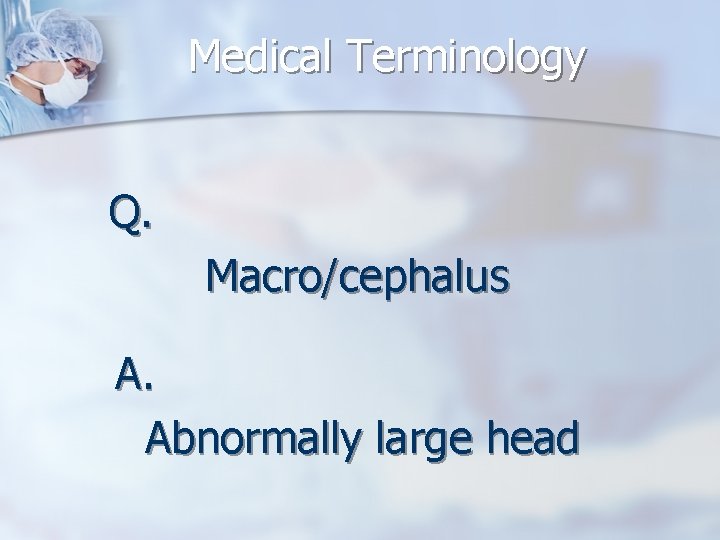 Medical Terminology

Q.

Macro/cephalus

A.

Abnormally large head